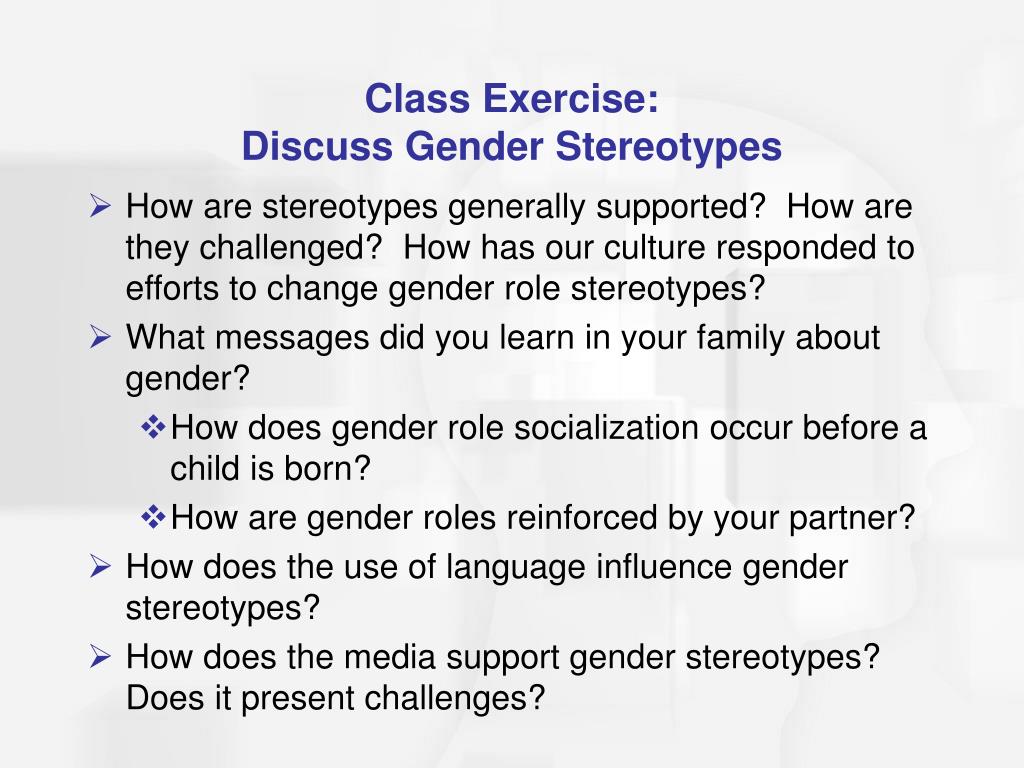 Class Exercise:
Discuss Gender Stereotypes

➢ How are stereotypes generally supported? How are they challenged? How has our culture responded to efforts to change gender role stereotypes?
➢ What messages did you learn in your family about gender?
❖ How does gender role socialization occur before a child is born?
❖ How are gender roles reinforced by your partner?
➢ How does the use of language influence gender stereotypes?
➢ How does the media support gender stereotypes? Does it present challenges?